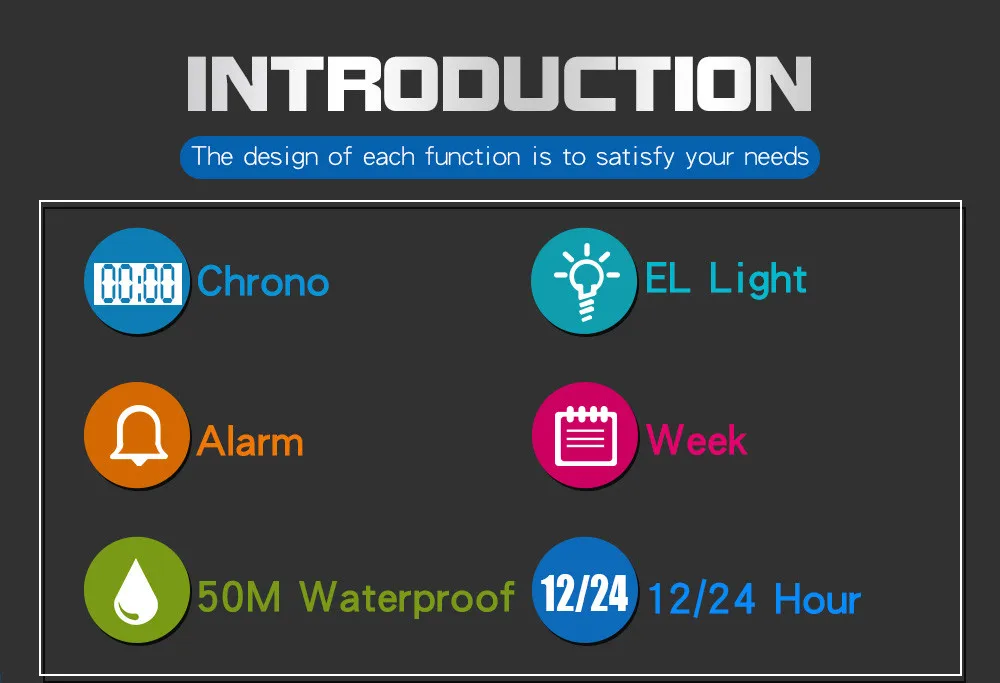 INTRODUCTION

The design of each function is to satisfy your needs

00:00 Chrono

EL Light

Alarm

Week

50M Waterproof

12/24 12/24 Hour